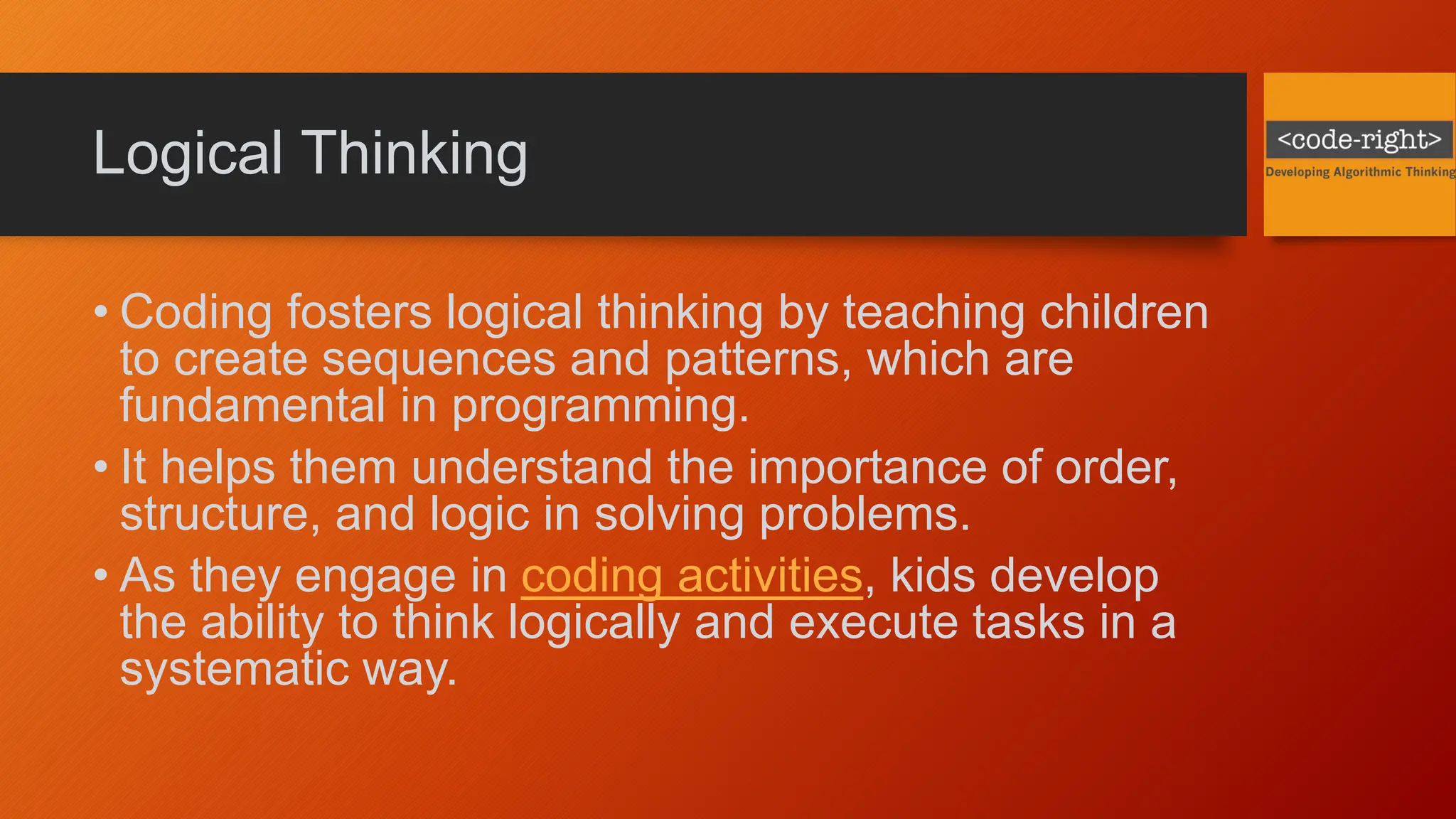 Logical Thinking

<code-right>
Developing Algorithmic Thinking

• Coding fosters logical thinking by teaching children to create sequences and patterns, which are fundamental in programming.
• It helps them understand the importance of order, structure, and logic in solving problems.
• As they engage in coding activities, kids develop the ability to think logically and execute tasks in a systematic way.